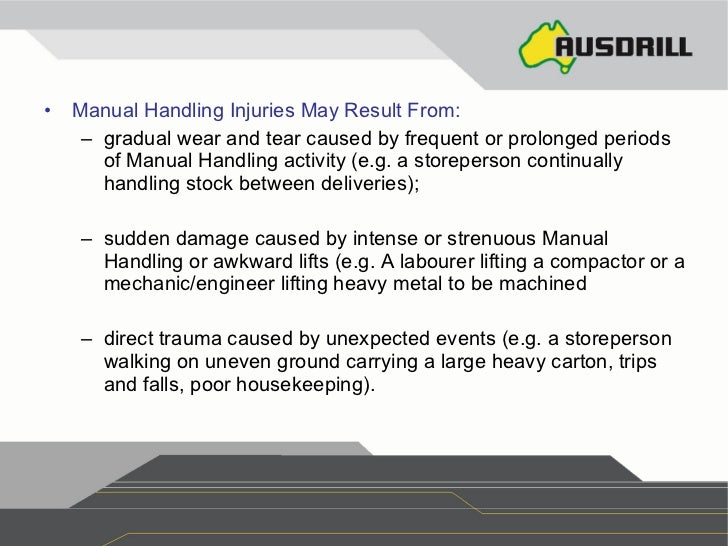 AUSDRILL

• Manual Handling Injuries May Result From:

– gradual wear and tear caused by frequent or prolonged periods of Manual Handling activity (e.g. a storeperson continually handling stock between deliveries);

– sudden damage caused by intense or strenuous Manual Handling or awkward lifts (e.g. A labourer lifting a compactor or a mechanic/engineer lifting heavy metal to be machined

– direct trauma caused by unexpected events (e.g. a storeperson walking on uneven ground carrying a large heavy carton, trips and falls, poor housekeeping).